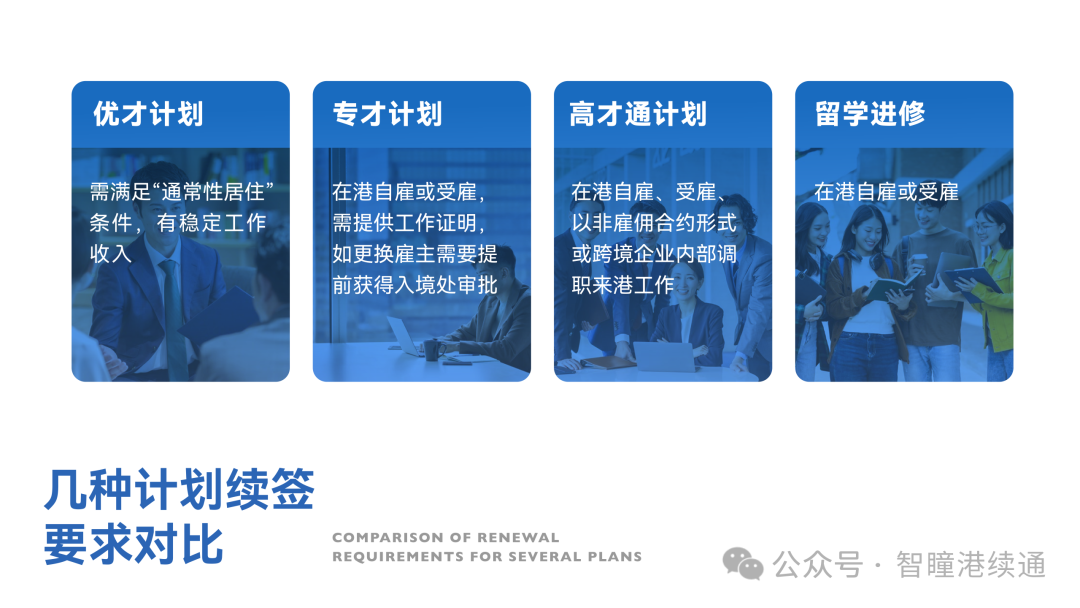 优才计划

需满足“通常性居住”条件，有稳定工作收入

专才计划

在港自雇或受雇，需提供工作证明，如更换雇主需要提前获得入境处审批

高才通计划

在港自雇、受雇、以非雇佣合约形式或跨境企业内部调职来港工作

留学进修

在港自雇或受雇

几种计划续签要求对比

COMPARISON OF RENEWAL REQUIREMENTS FOR SEVERAL PLANS

公众号 · 智瞳港续通